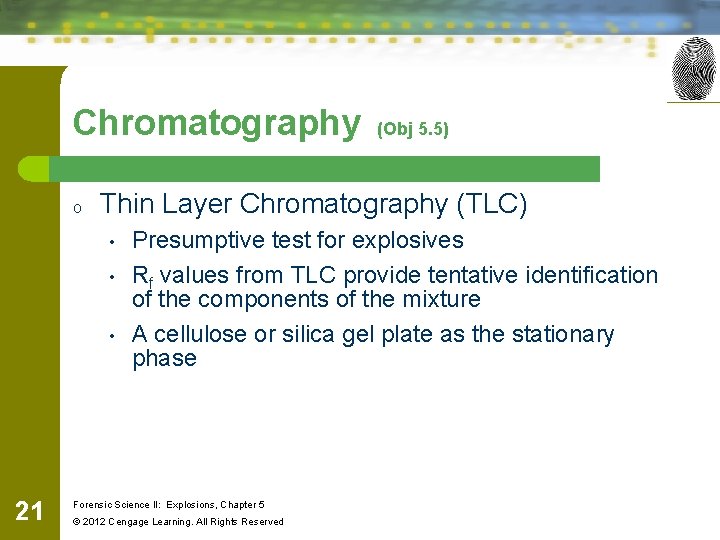 Chromatography (Obj 5.5)

o Thin Layer Chromatography (TLC)

• Presumptive test for explosives

• $R_f$ values from TLC provide tentative identification of the components of the mixture

• A cellulose or silica gel plate as the stationary phase

21

Forensic Science II: Explosions, Chapter 5

© 2012 Cengage Learning. All Rights Reserved